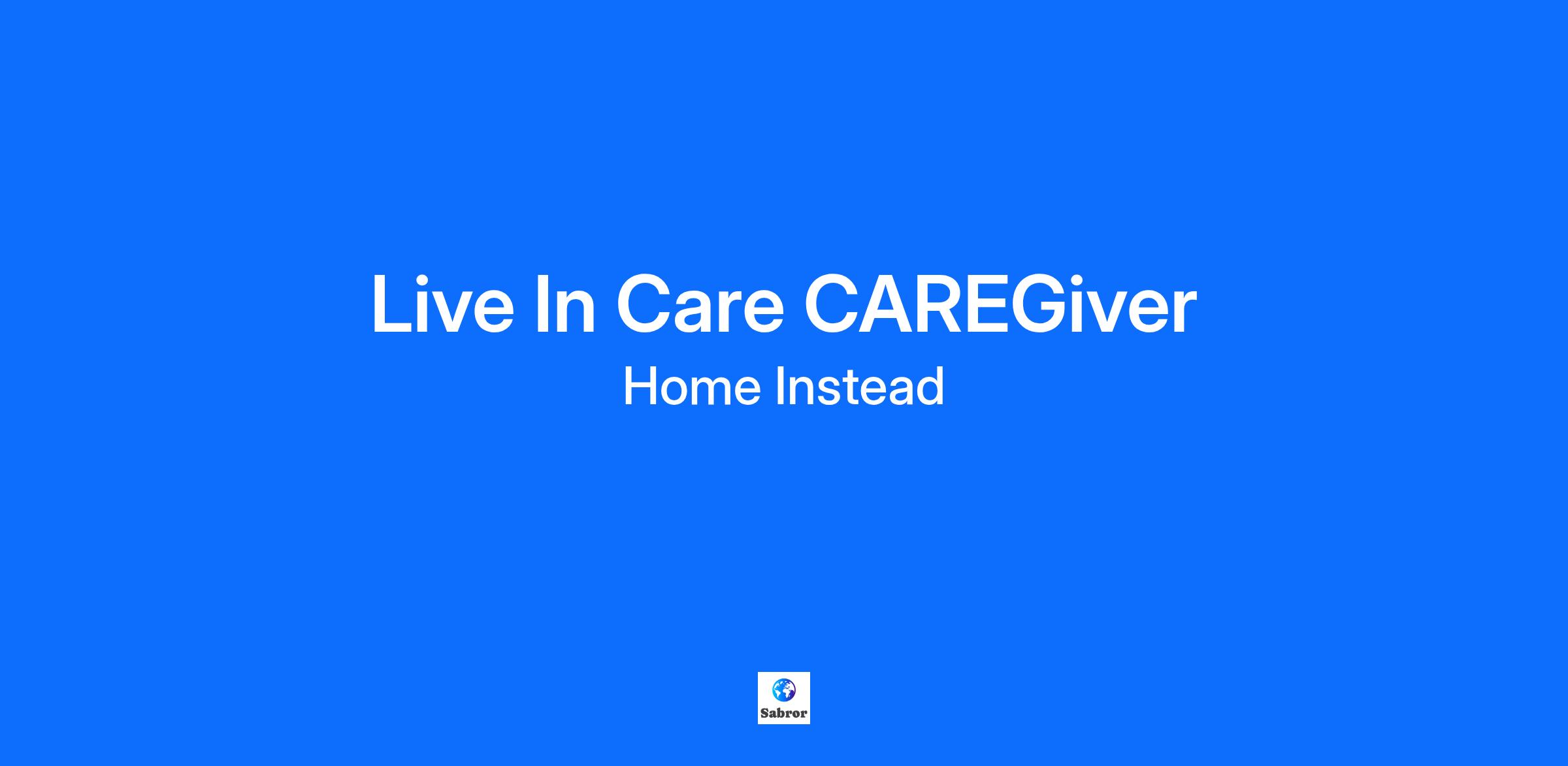 Live In Care CAREGiver
Home Instead

Sabror